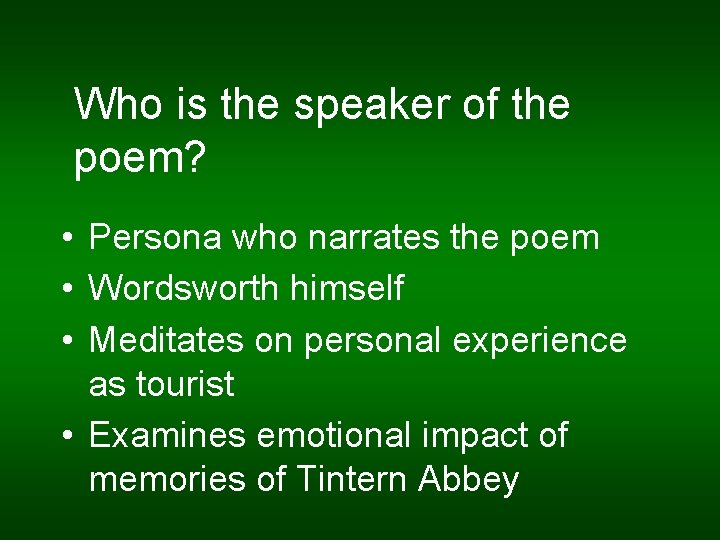 Who is the speaker of the poem?

• Persona who narrates the poem
• Wordsworth himself
• Meditates on personal experience as tourist
• Examines emotional impact of memories of Tintern Abbey